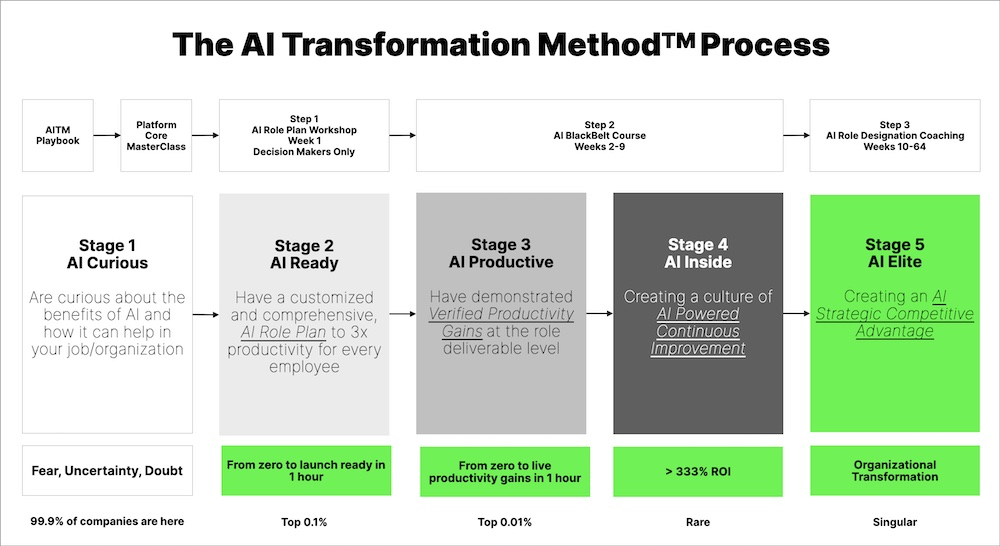 The AI Transformation Method™ Process

AITM Playbook

Platform Core MasterClass

Step 1
AI Role Plan Workshop
Week 1
Decision Makers Only

Step 2
AI BlackBelt Course
Weeks 2-9

Step 3
AI Role Designation Coaching
Weeks 10-64

Stage 1
AI Curious

Are curious about the benefits of AI and how it can help in your job/organization

Stage 2
AI Ready

Have a customized and comprehensive, AI Role Plan to 3x productivity for every employee

Stage 3
AI Productive

Have demonstrated Verified Productivity Gains at the role deliverable level

Stage 4
AI Inside

Creating a culture of AI Powered Continuous Improvement

Stage 5
AI Elite

Creating an AI Strategic Competitive Advantage

Fear, Uncertainty, Doubt

From zero to launch ready in 1 hour

From zero to live productivity gains in 1 hour

> 333% ROI

Organizational Transformation

99.9% of companies are here

Top 0.1%

Top 0.01%

Rare

Singular